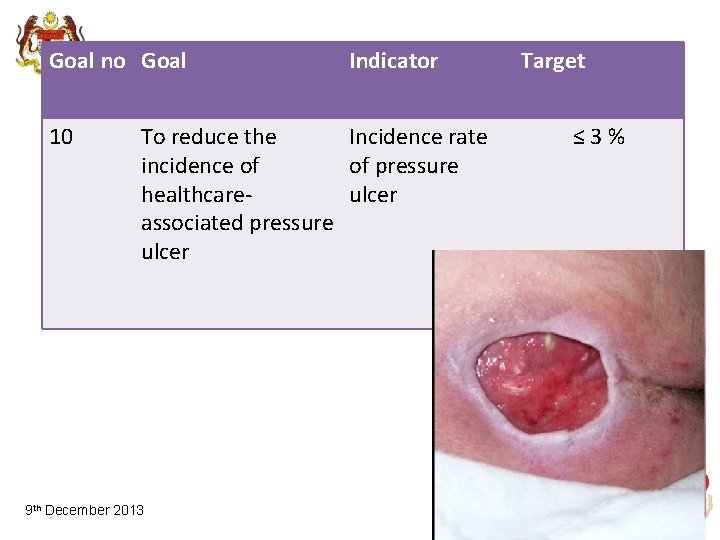 | Goal no | Goal | Indicator | Target |
|---|---|---|---|
| 10 | To reduce the incidence of healthcare-associated pressure ulcer | Incidence rate of pressure ulcer | ≤ 3 % |

9th December 2013